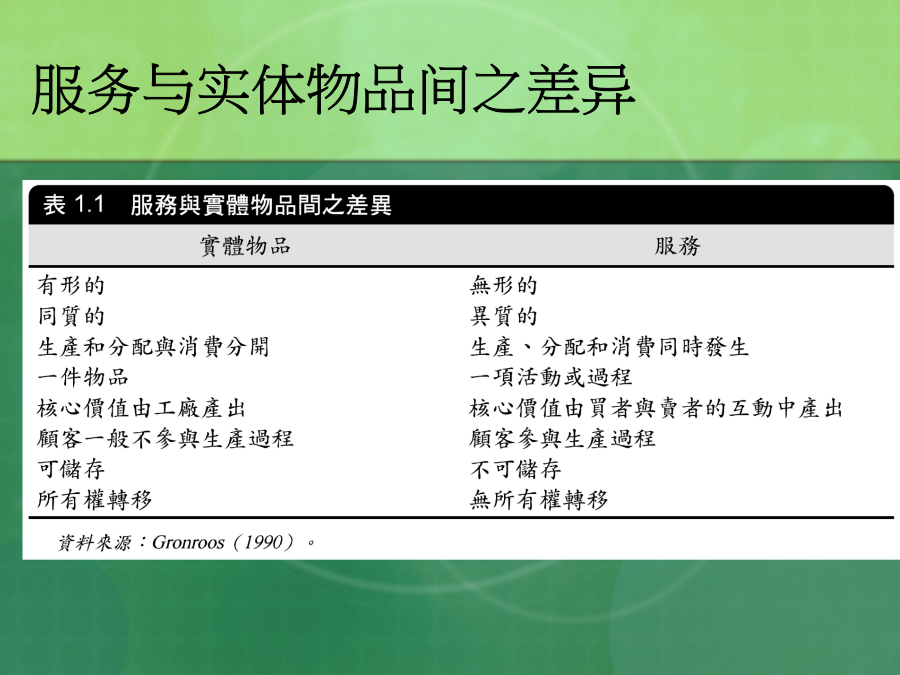 服务与实体物品间之差异

表 1.1 服務與實體物品間之差異

| 實體物品 | 服務 |
|---|---|
| 有形的 | 無形的 |
| 同質的 | 異質的 |
| 生產和分配與消費分開 | 生產、分配和消費同時發生 |
| 一件物品 | 一項活動或過程 |
| 核心價值由工廠產出 | 核心價值由買者與賣者的互動中產出 |
| 顧客一般不參與生產過程 | 顧客參與生產過程 |
| 可儲存 | 不可儲存 |
| 所有權轉移 | 無所有權轉移 |

資料來源：Gronroos（1990）。